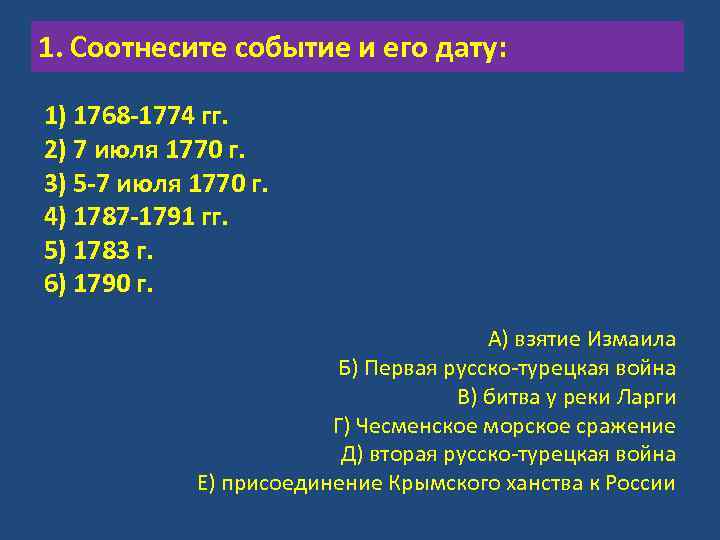 1. Соотнесите событие и его дату:

1) 1768-1774 гг.
2) 7 июля 1770 г.
3) 5-7 июля 1770 г.
4) 1787-1791 гг.
5) 1783 г.
6) 1790 г.

А) взятие Измаила
Б) Первая русско-турецкая война
В) битва у реки Ларги
Г) Чесменское морское сражение
Д) вторая русско-турецкая война
Е) присоединение Крымского ханства к России